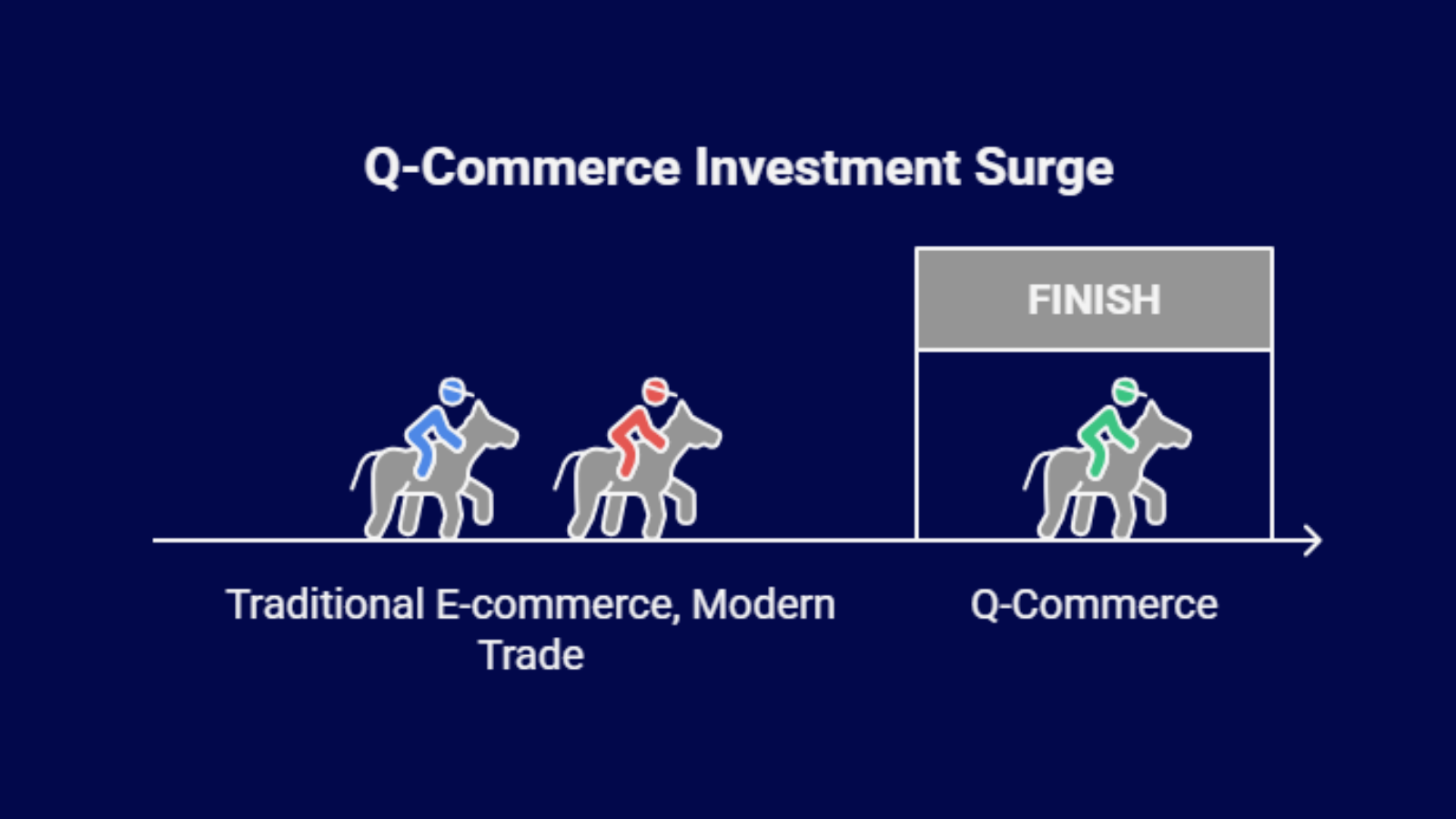 Q-Commerce Investment Surge

FINISH

Traditional E-commerce, Modern Trade

Q-Commerce